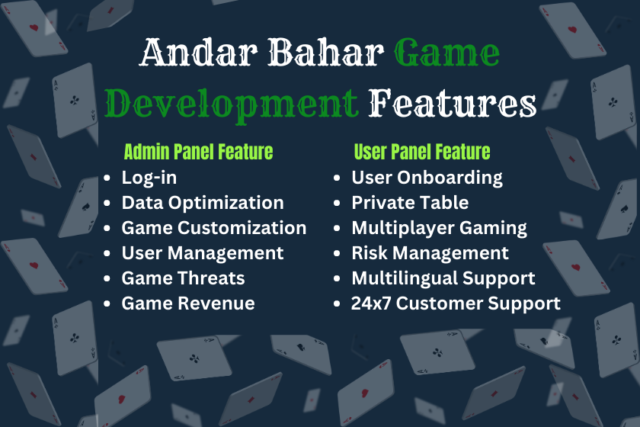 Andar Bahar Game Development Features

Admin Panel Feature
- Log-in
- Data Optimization
- Game Customization
- User Management
- Game Threats
- Game Revenue

User Panel Feature
- User Onboarding
- Private Table
- Multiplayer Gaming
- Risk Management
- Multilingual Support
- 24x7 Customer Support